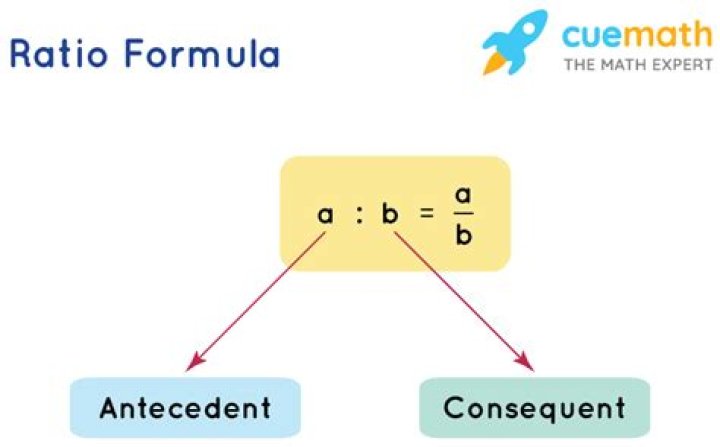 Ratio Formula

cuemath
THE MATH EXPERT

$a : b = \frac{a}{b}$

Antecedent

Consequent